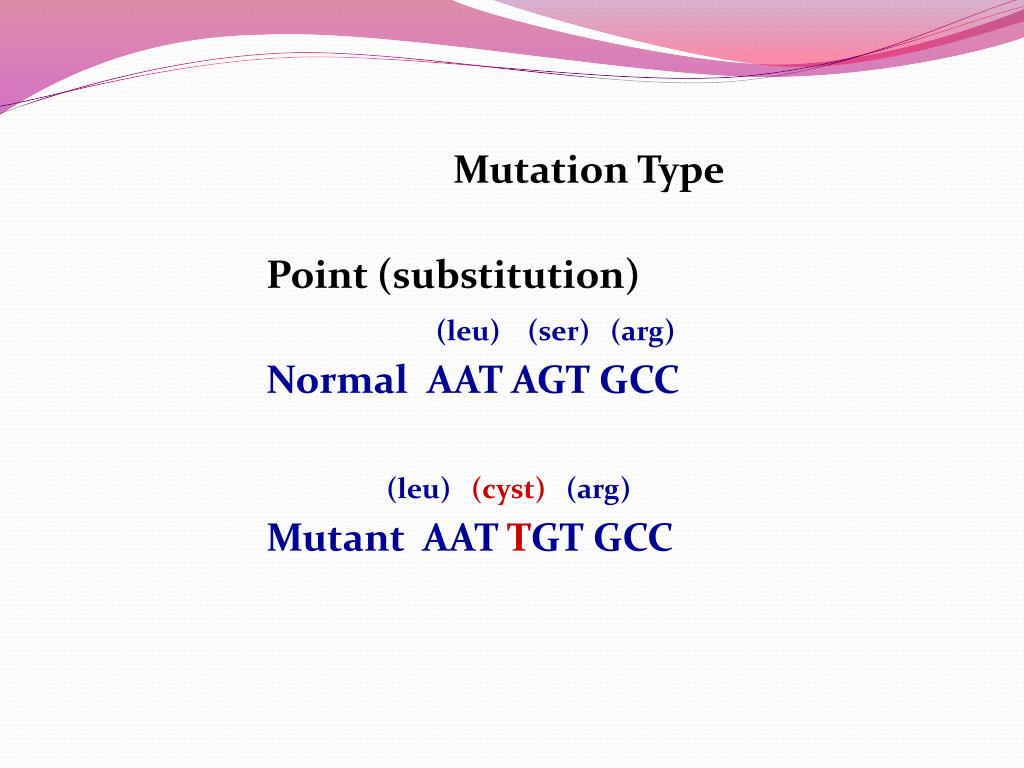 Mutation Type

Point (substitution)

(leu) (ser) (arg)
Normal AAT AGT GCC

(leu) (cyst) (arg)
Mutant AAT TGT GCC